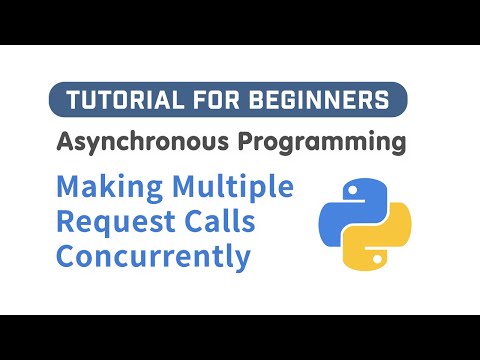 TUTORIAL FOR BEGINNERS

Asynchronous Programming

Making Multiple Request Calls Concurrently